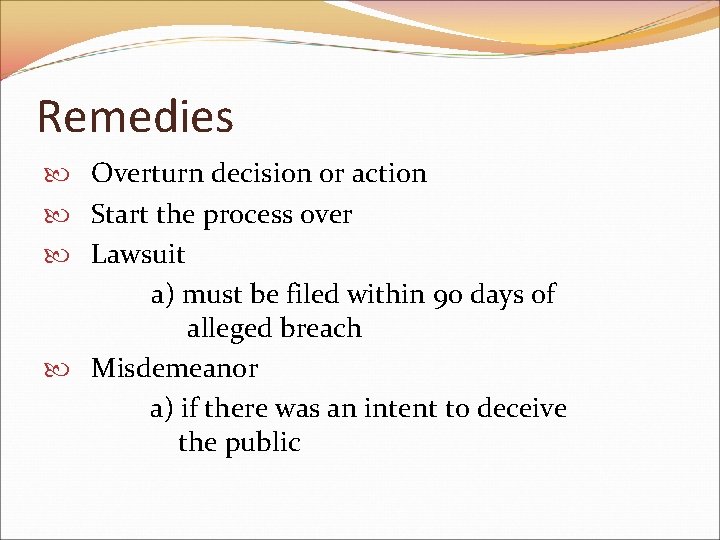 Remedies

Overturn decision or action

Start the process over

Lawsuit

a) must be filed within 90 days of alleged breach

Misdemeanor

a) if there was an intent to deceive the public